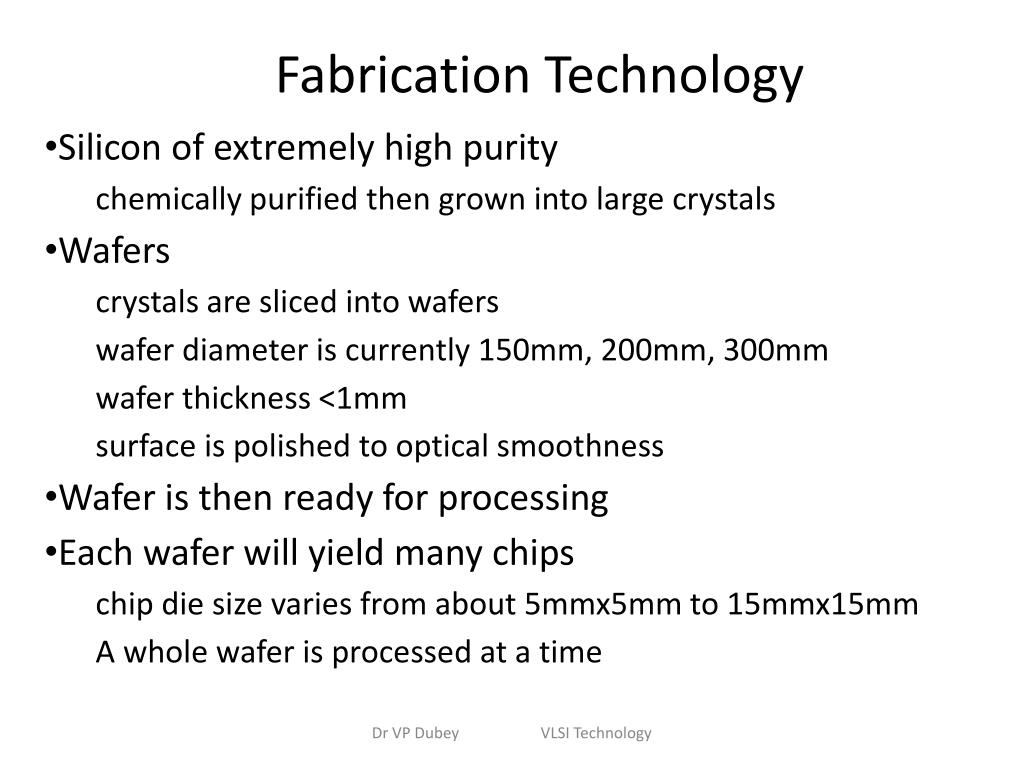 Fabrication Technology

•Silicon of extremely high purity

chemically purified then grown into large crystals

•Wafers

crystals are sliced into wafers

wafer diameter is currently 150mm, 200mm, 300mm

wafer thickness <1mm

surface is polished to optical smoothness

•Wafer is then ready for processing

•Each wafer will yield many chips

chip die size varies from about 5mmx5mm to 15mmx15mm

A whole wafer is processed at a time

Dr VP Dubey VLSI Technology